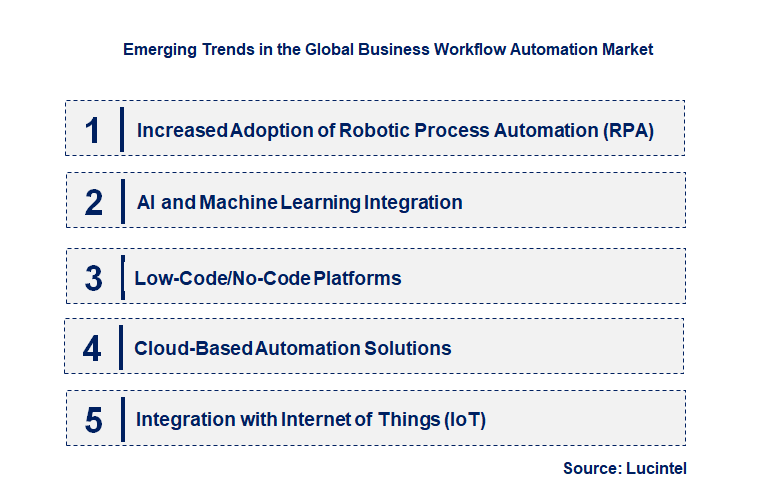 Emerging Trends in the Global Business Workflow Automation Market

1 Increased Adoption of Robotic Process Automation (RPA)

2 AI and Machine Learning Integration

3 Low-Code/No-Code Platforms

4 Cloud-Based Automation Solutions

5 Integration with Internet of Things (IoT)

Source: Lucintel